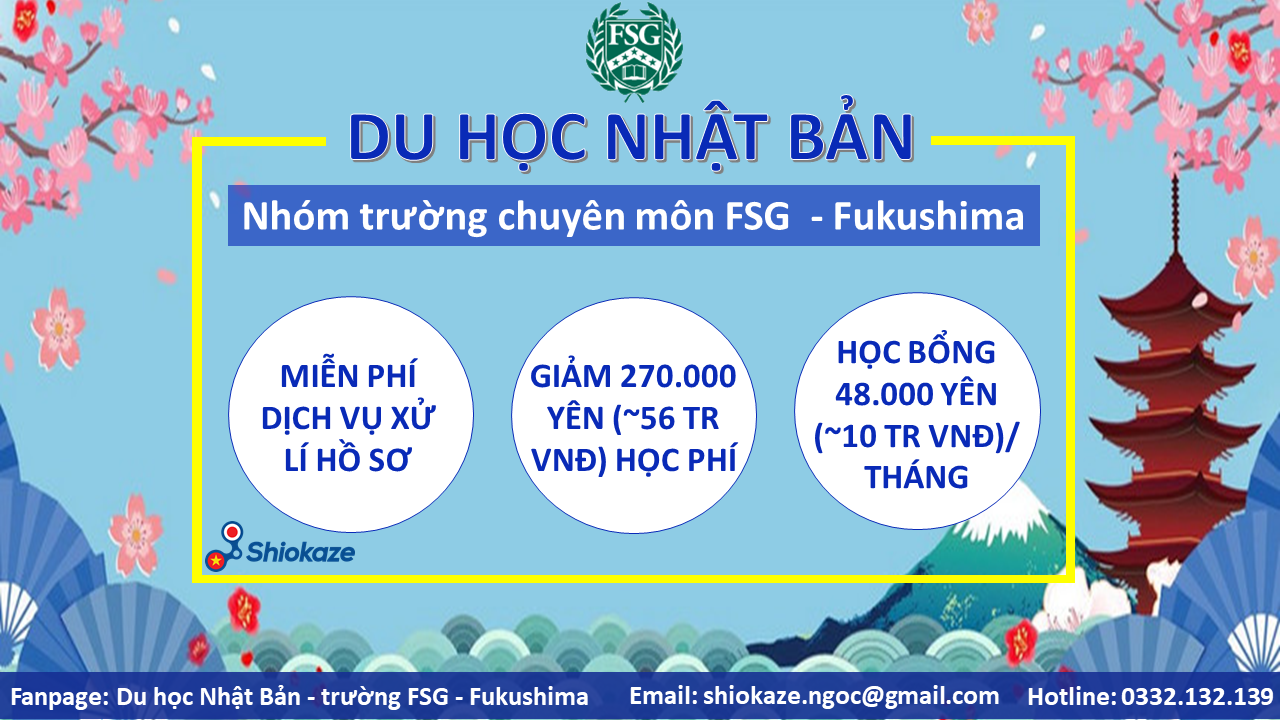 FSG

DU HỌC NHẬT BẢN

Nhóm trường chuyên môn FSG - Fukushima

MIỄN PHÍ DỊCH VỤ XỬ LÍ HỒ SƠ

GIẢM 270.000 YÊN (~56 TR VNĐ) HỌC PHÍ

HỌC BỔNG 48.000 YÊN (~10 TR VNĐ)/ THÁNG

Shiokaze

Fanpage: Du học Nhật Bản - trường FSG - Fukushima Email: shiokaze.ngoc@gmail.com Hotline: 0332.132.139